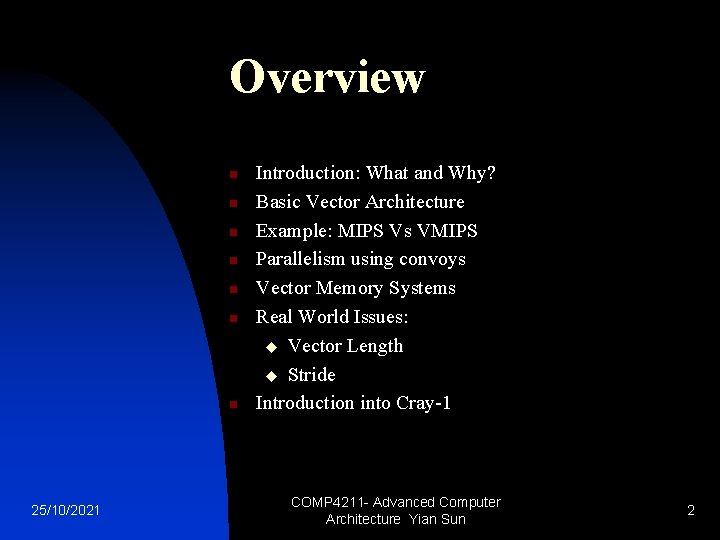 Overview

- Introduction: What and Why?
- Basic Vector Architecture
- Example: MIPS Vs VMIPS
- Parallelism using convoys
- Vector Memory Systems
- Real World Issues:
  - Vector Length
  - Stride
- Introduction into Cray-1

25/10/2021

COMP4211- Advanced Computer Architecture Yian Sun

2